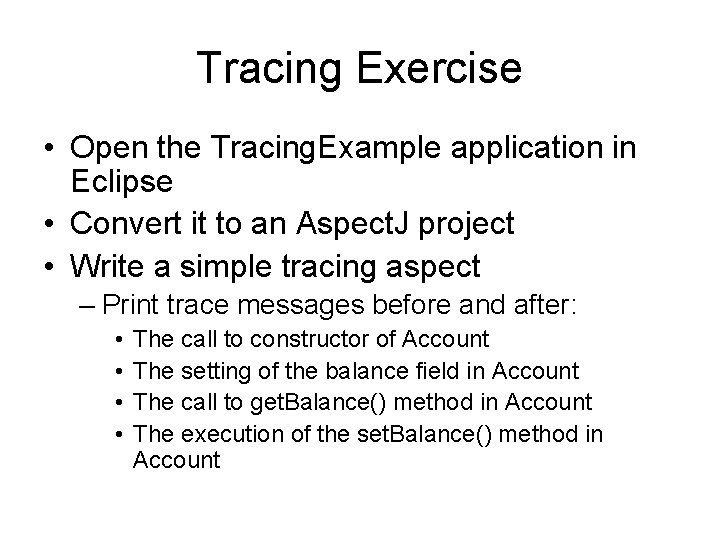 Tracing Exercise

• Open the TracingExample application in Eclipse
• Convert it to an AspectJ project
• Write a simple tracing aspect
– Print trace messages before and after:
• The call to constructor of Account
• The setting of the balance field in Account
• The call to getBalance() method in Account
• The execution of the setBalance() method in Account